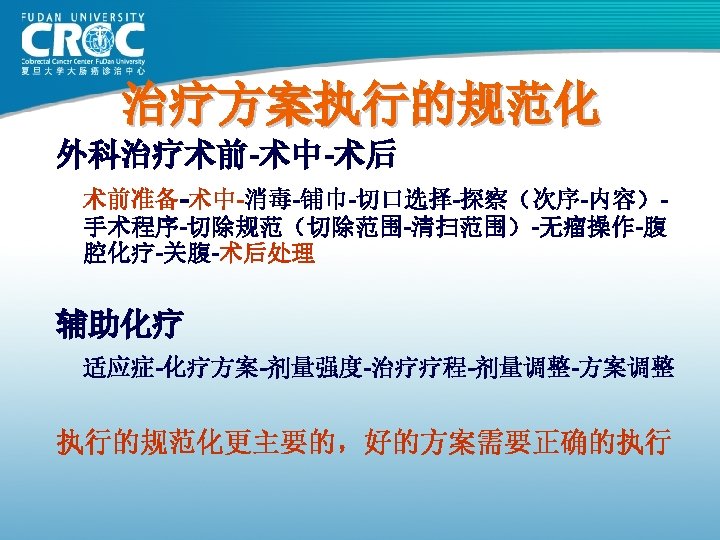 FUDAN UNIVERSITY
CRCC
Colorectal Cancer Center FuDan University
复旦大学大肠癌诊治中心

治疗方案执行的规范化

外科治疗术前-术中-术后

术前准备-术中-消毒-铺巾-切口选择-探察（次序-内容）-手术程序-切除规范（切除范围-清扫范围）-无瘤操作-腹腔化疗-关腹-术后处理

辅助化疗

适应症-化疗方案-剂量强度-治疗疗程-剂量调整-方案调整

执行的规范化更主要的，好的方案需要正确的执行